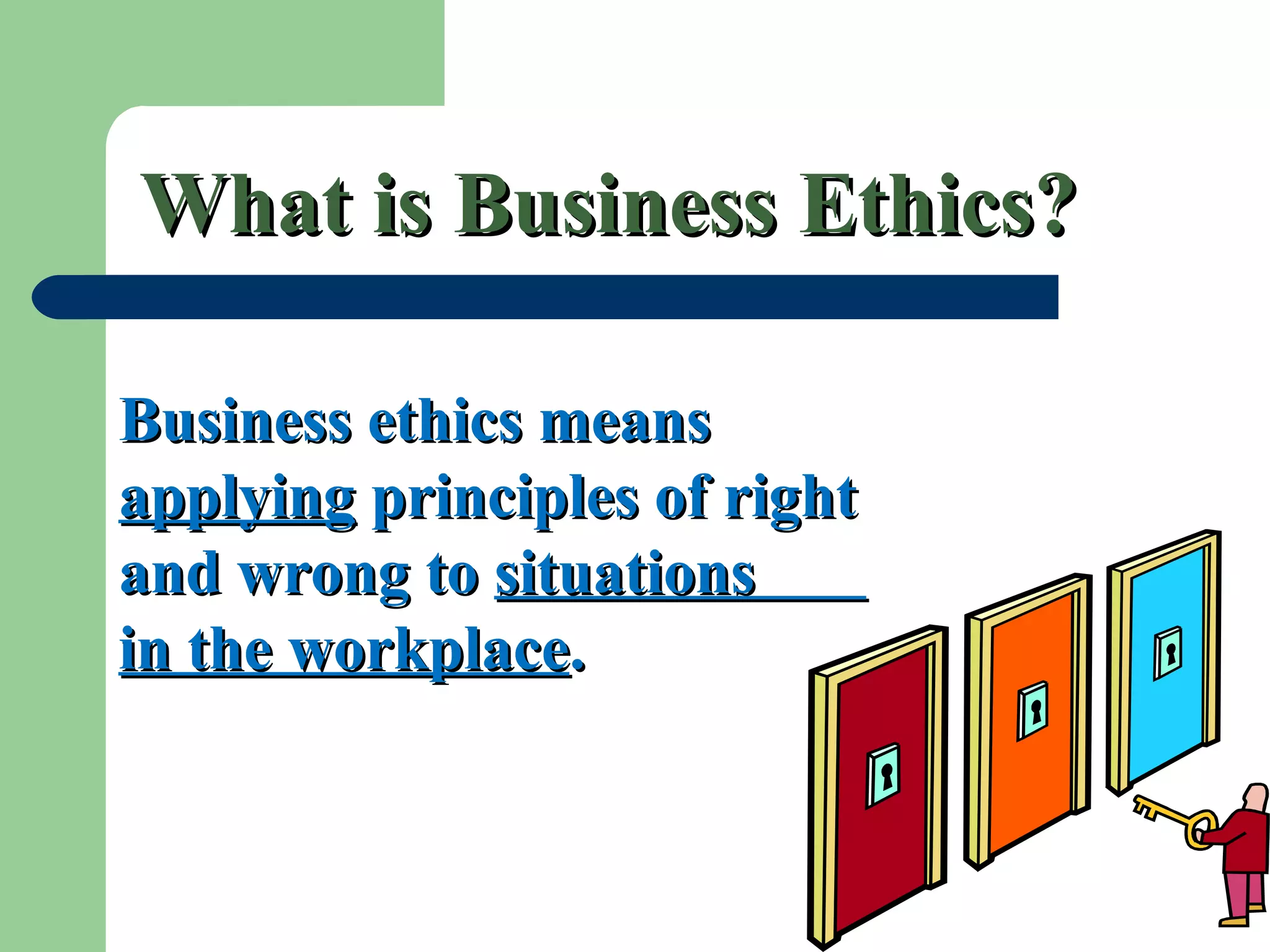 What is Business Ethics?

Business ethics means applying principles of right and wrong to situations in the workplace.